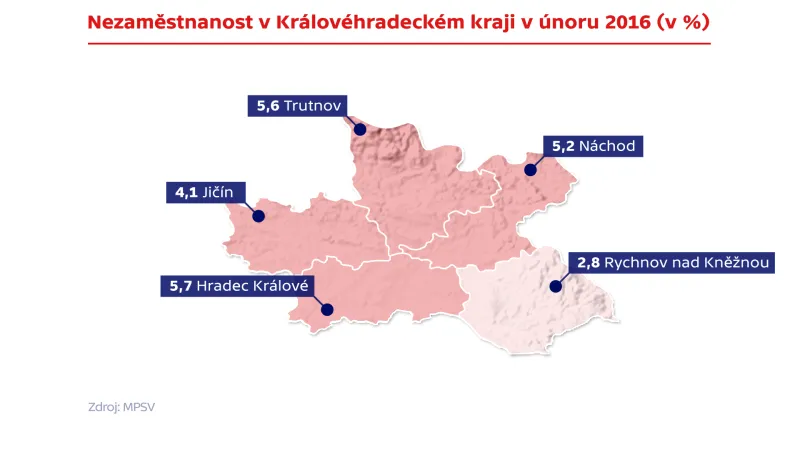 Nezaměstnanost v Královéhradeckém kraji v únoru 2016 (v %)

5,6 Trutnov

5,2 Náchod

4,1 Jičín

2,8 Rychnov nad Kněžnou

5,7 Hradec Králové

Zdroj: MPSV